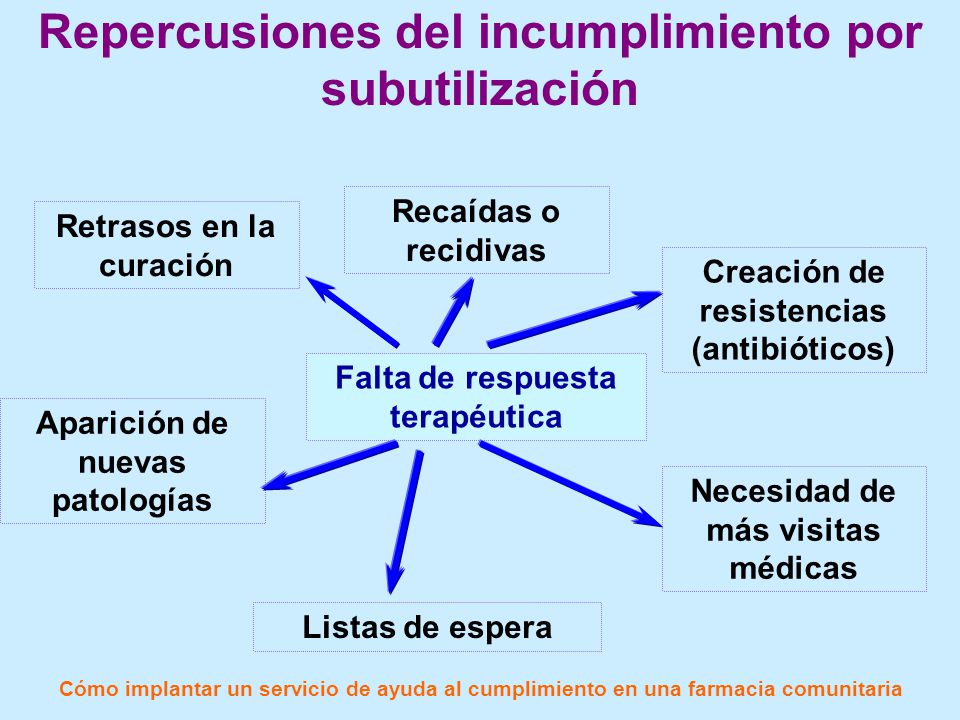 Repercusiones del incumplimiento por subutilización

Retrasos en la curación

Recaídas o recidivas

Creación de resistencias (antibióticos)

Falta de respuesta terapéutica

Aparición de nuevas patologías

Necesidad de más visitas médicas

Listas de espera

Cómo implantar un servicio de ayuda al cumplimiento en una farmacia comunitaria